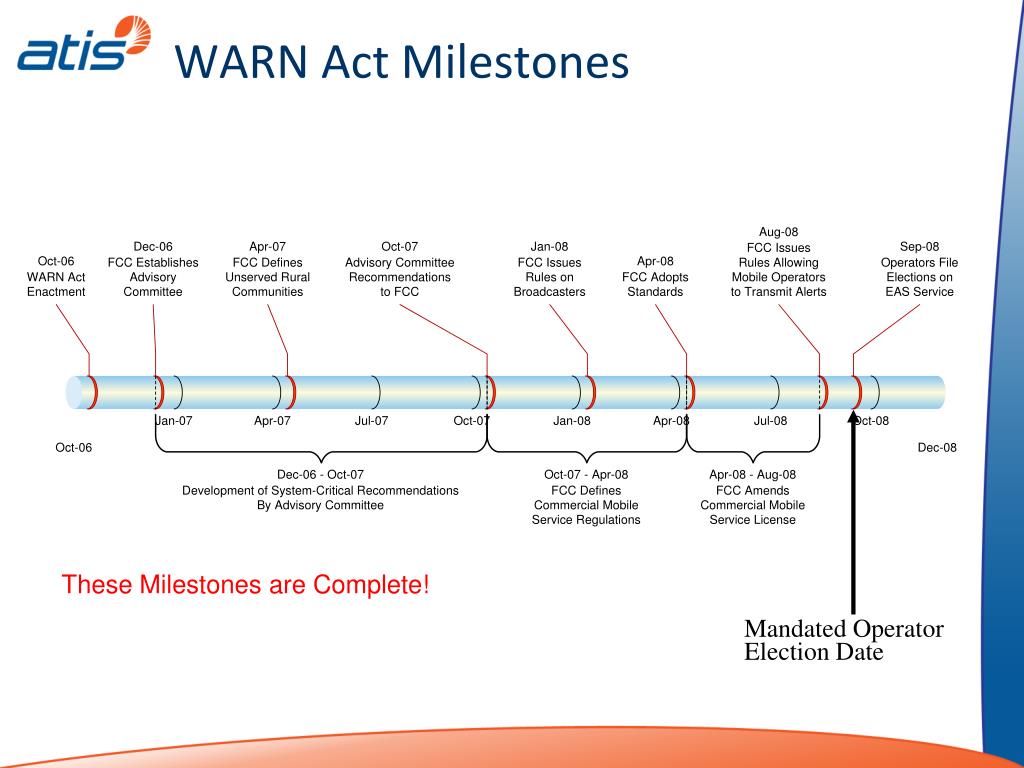 atis

WARN Act Milestones

Oct-06
WARN Act
Enactment

Dec-06
FCC Establishes
Advisory
Committee

Apr-07
FCC Defines
Unserved Rural
Communities

Oct-07
Advisory Committee
Recommendations
to FCC

Jan-08
FCC Issues
Rules on
Broadcasters

Apr-08
FCC Adopts
Standards

Aug-08
FCC Issues
Rules Allowing
Mobile Operators
to Transmit Alerts

Sep-08
Operators File
Elections on
EAS Service

Jan-07
Apr-07
Jul-07
Oct-07
Jan-08
Apr-08
Jul-08
Oct-08

Oct-06
Dec-08

Dec-06 - Oct-07
Development of System-Critical Recommendations
By Advisory Committee

Oct-07 - Apr-08
FCC Defines
Commercial Mobile
Service Regulations

Apr-08 - Aug-08
FCC Amends
Commercial Mobile
Service License

These Milestones are Complete!

Mandated Operator
Election Date